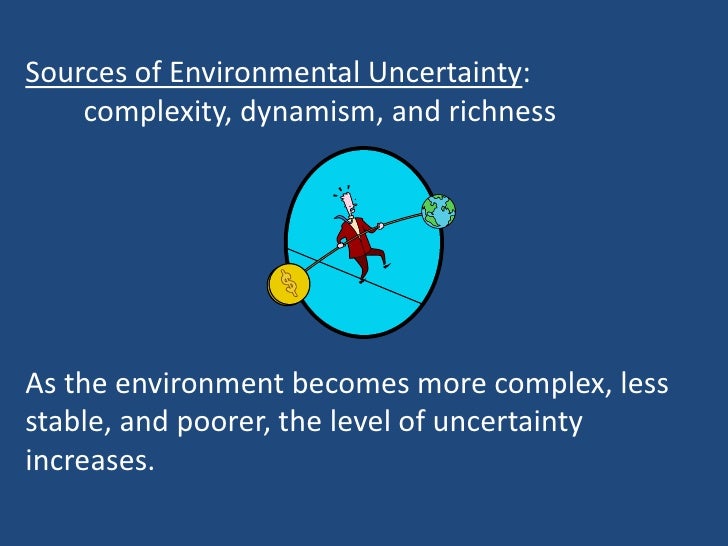 Sources of Environmental Uncertainty:
complexity, dynamism, and richness

$

As the environment becomes more complex, less stable, and poorer, the level of uncertainty increases.